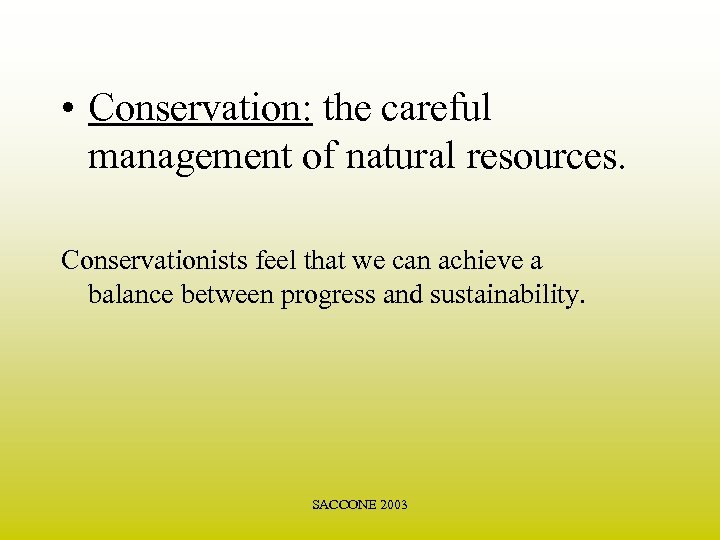 • Conservation: the careful management of natural resources.

Conservationists feel that we can achieve a balance between progress and sustainability.

SACCONE 2003